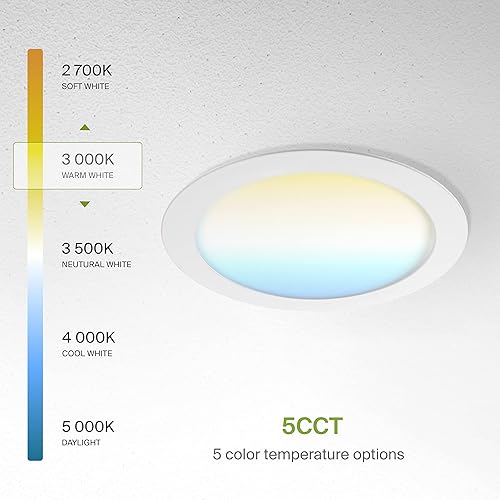 2 700K
SOFT WHITE

3 000K
WARM WHITE

3 500K
NEUTURAL WHITE

4 000K
COOL WHITE

5 000K
DAYLIGHT

5CCT
5 color temperature options